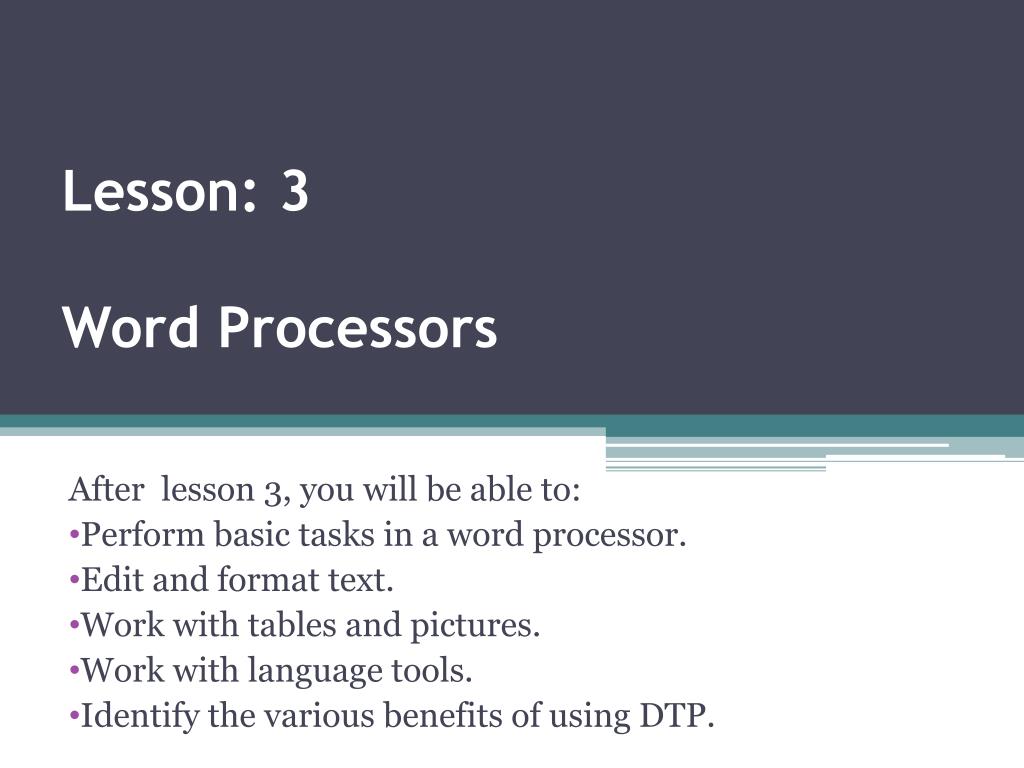 Lesson: 3

Word Processors

After lesson 3, you will be able to:
•Perform basic tasks in a word processor.
•Edit and format text.
•Work with tables and pictures.
•Work with language tools.
•Identify the various benefits of using DTP.